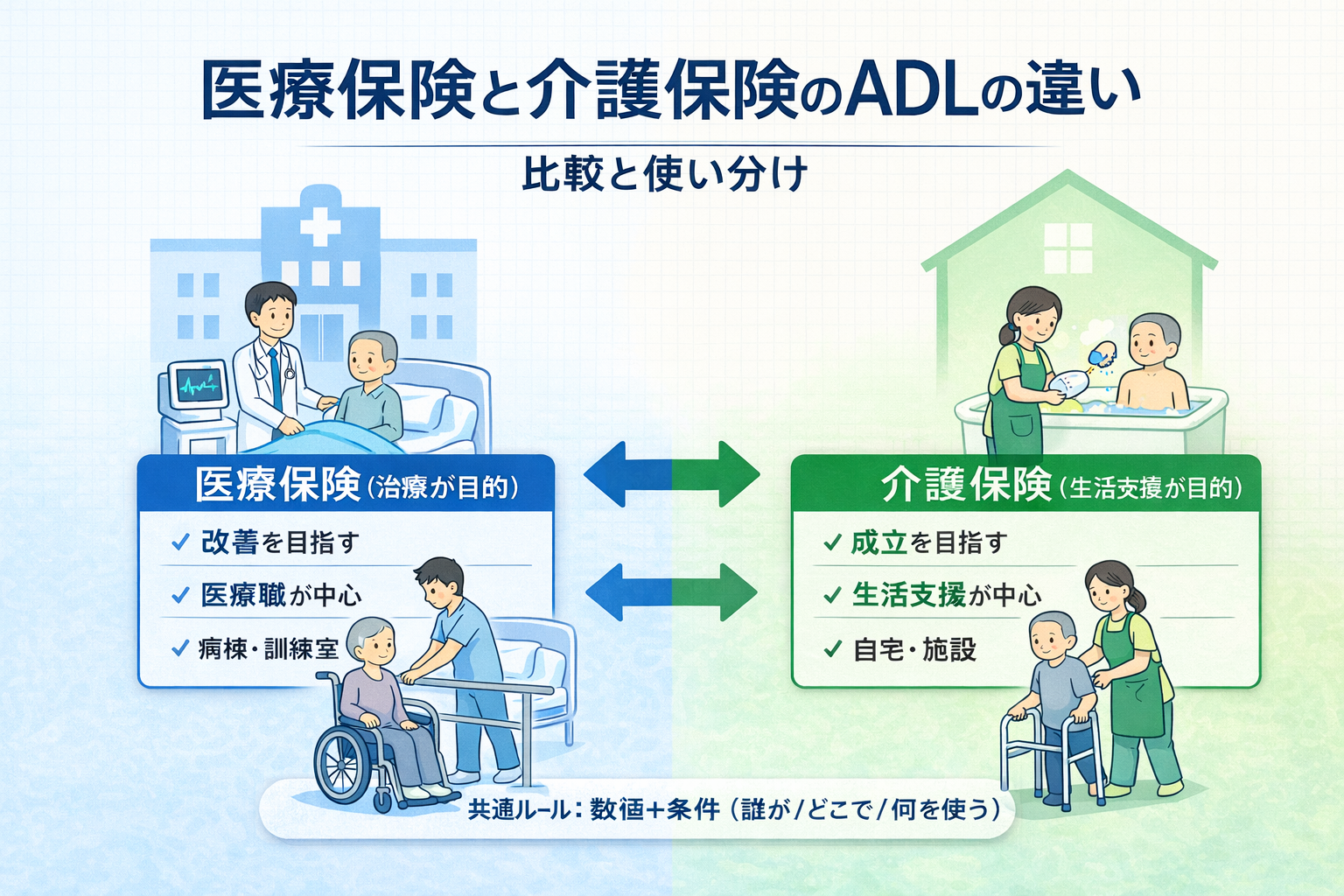 医療保険と介護保険のADLの違い

比較と使い分け

医療保険（治療が目的）

✓ 改善を目指す

✓ 医療職が中心

✓ 病棟・訓練室

介護保険（生活支援が目的）

✓ 成立を目指す

✓ 生活支援が中心

✓ 自宅・施設

共通ルール：数値＋条件（誰が/どこで/何を使う）